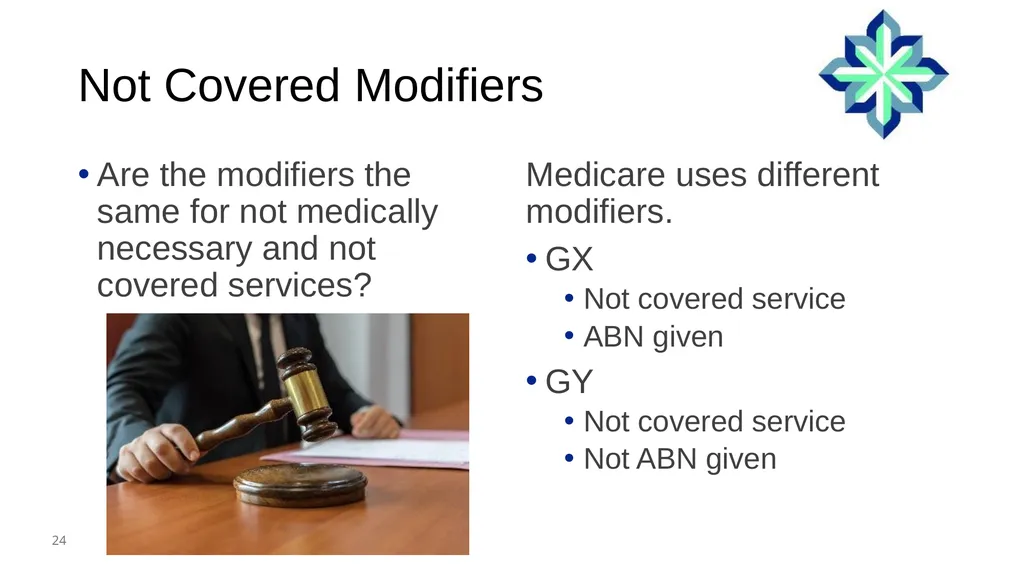 Not Covered Modifiers

• Are the modifiers the same for not medically necessary and not covered services?

Medicare uses different modifiers.

• GX
  • Not covered service
  • ABN given
• GY
  • Not covered service
  • Not ABN given

24